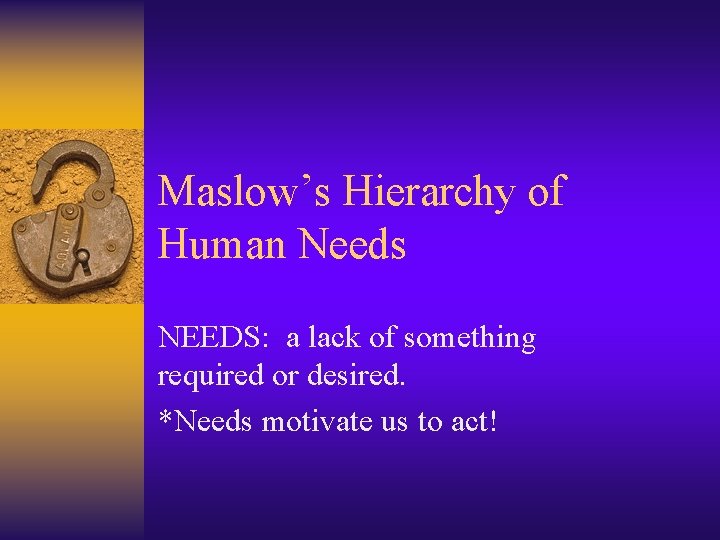 Maslow's Hierarchy of Human Needs

NEEDS: a lack of something required or desired.

*Needs motivate us to act!